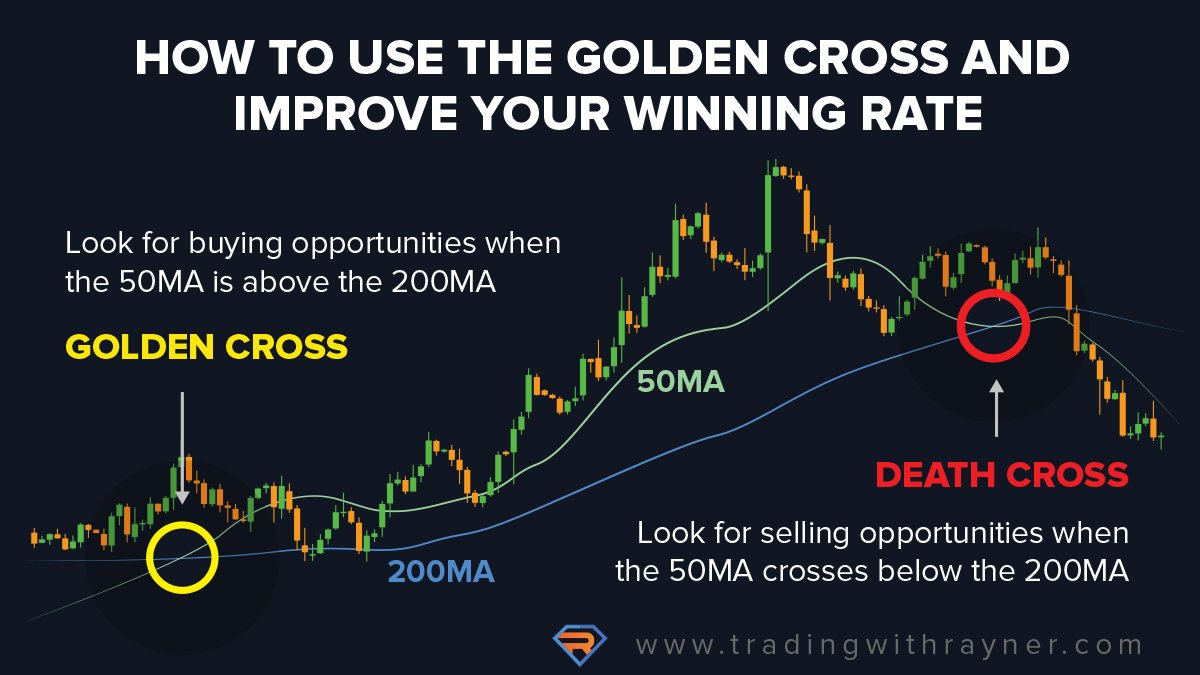 HOW TO USE THE GOLDEN CROSS AND IMPROVE YOUR WINNING RATE

Look for buying opportunities when the 50MA is above the 200MA

GOLDEN CROSS

50MA

200MA

DEATH CROSS

Look for selling opportunities when the 50MA crosses below the 200MA

www.tradingwithrayner.com